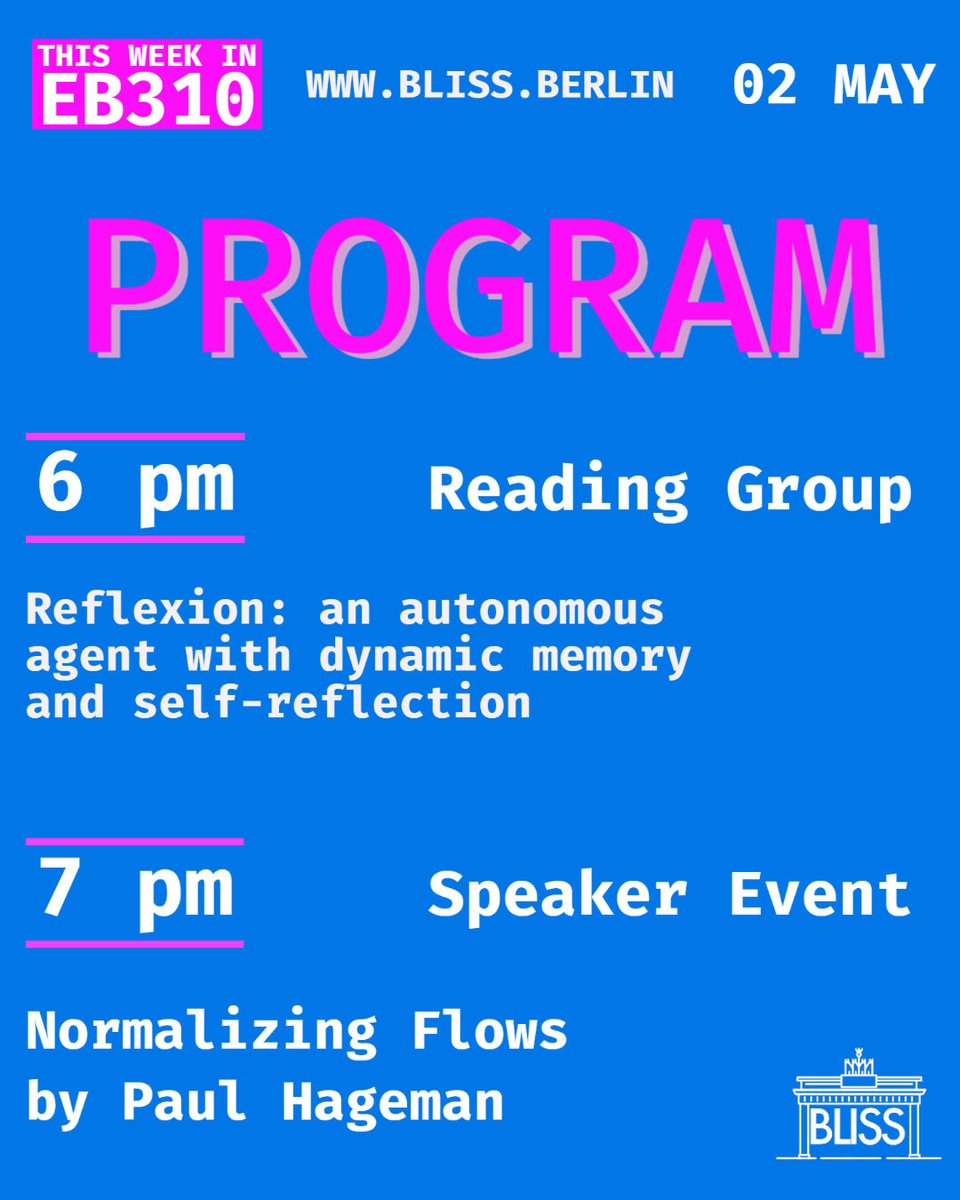 THIS WEEK IN
EB310

WWW.BLISS.BERLIN

02 MAY

PROGRAM

6 pm

Reading Group

Reflexion: an autonomous agent with dynamic memory and self-reflection

7 pm

Speaker Event

Normalizing Flows by Paul Hageman

BLISS